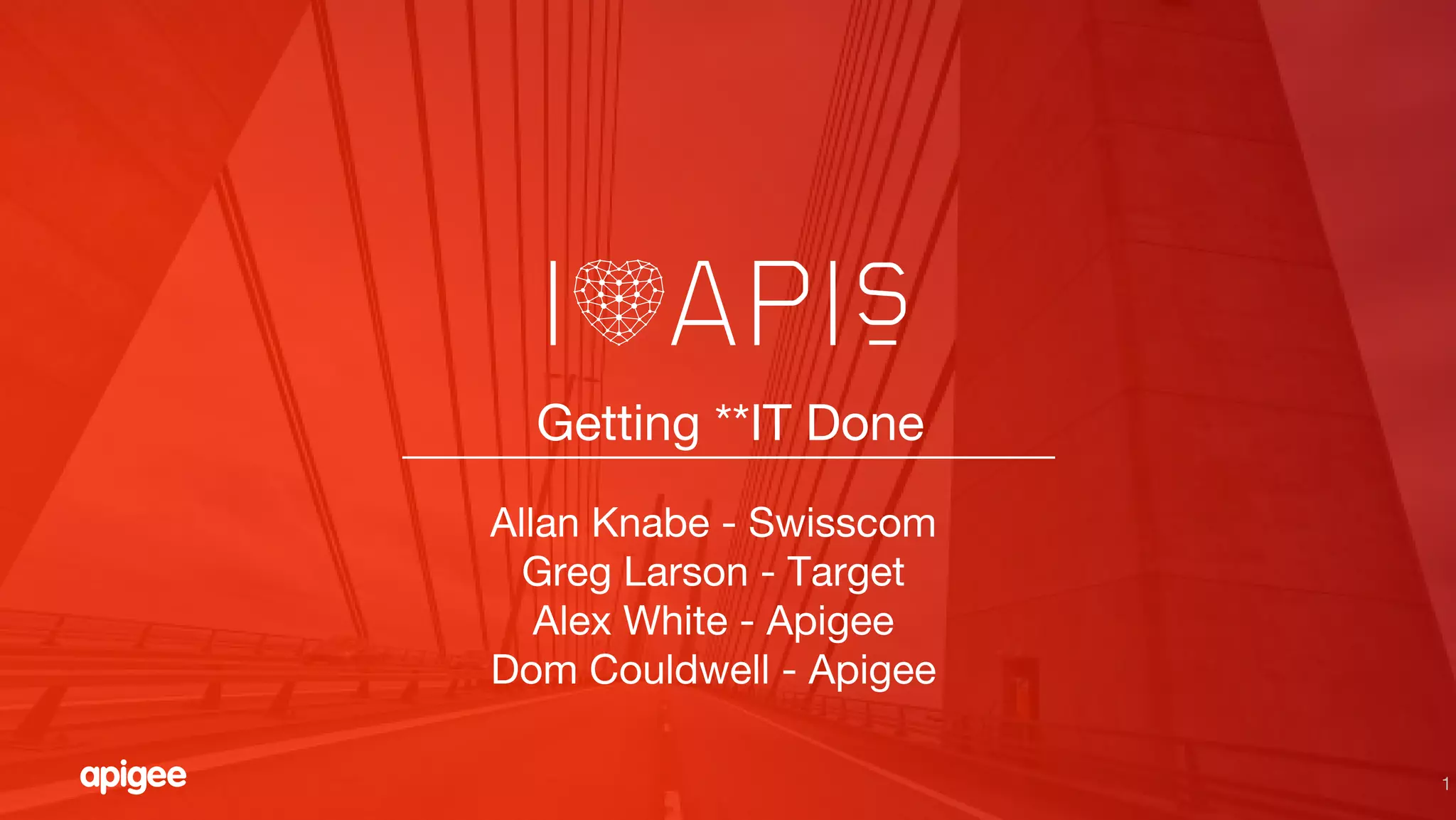 I APIS

Getting **IT Done

Allan Knabe - Swisscom
Greg Larson - Target
Alex White - Apigee
Dom Couldwell - Apigee

apigee

1